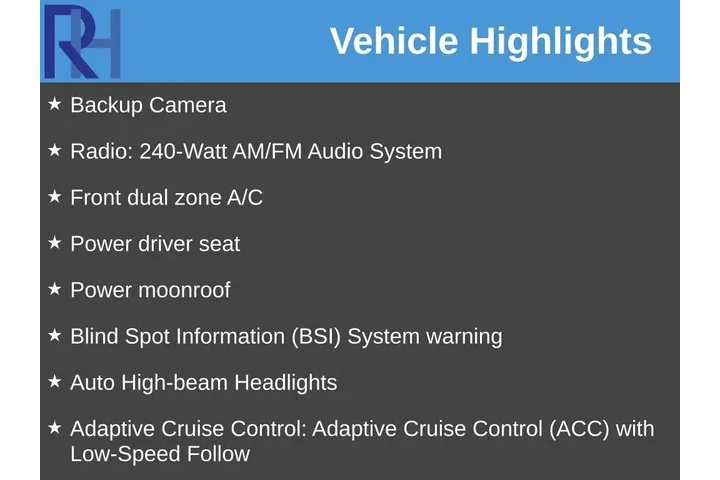 RH

Vehicle Highlights

★ Backup Camera

★ Radio: 240-Watt AM/FM Audio System

★ Front dual zone A/C

★ Power driver seat

★ Power moonroof

★ Blind Spot Information (BSI) System warning

★ Auto High-beam Headlights

★ Adaptive Cruise Control: Adaptive Cruise Control (ACC) with Low-Speed Follow